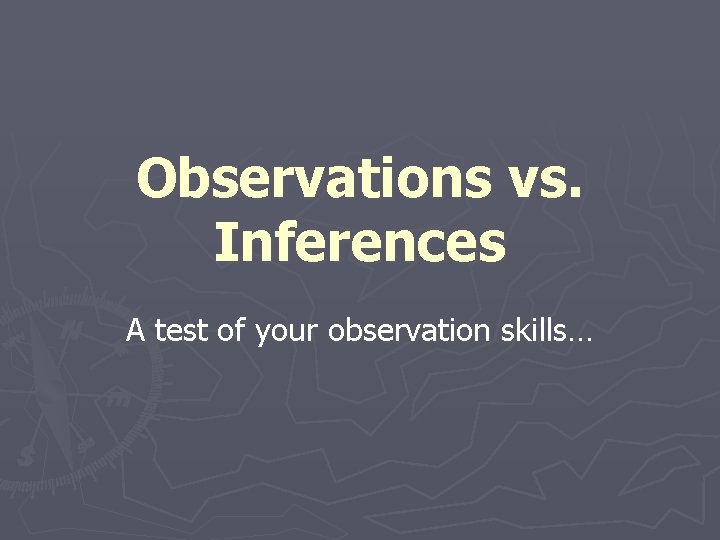 Observations vs. Inferences

A test of your observation skills…